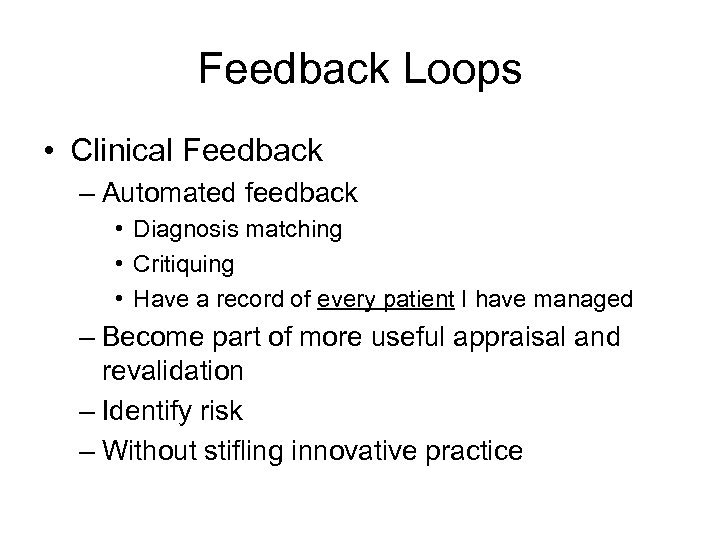 Feedback Loops

• Clinical Feedback
– Automated feedback
• Diagnosis matching
• Critiquing
• Have a record of every patient I have managed
– Become part of more useful appraisal and revalidation
– Identify risk
– Without stifling innovative practice